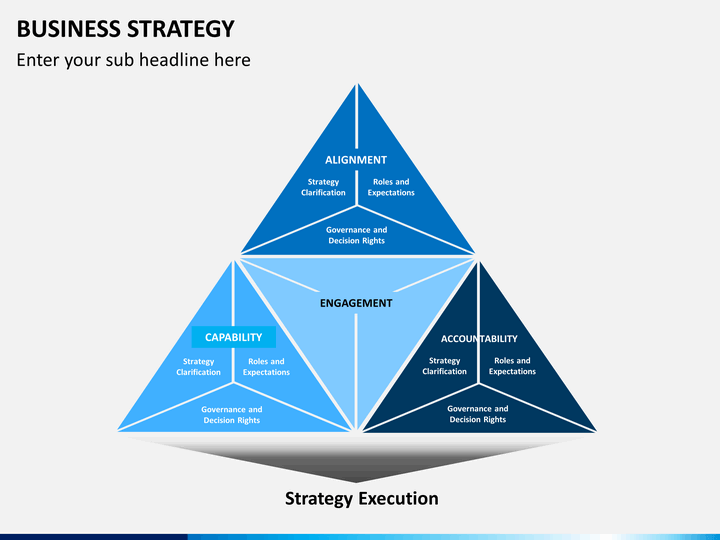 BUSINESS STRATEGY
Enter your sub headline here

ALIGNMENT
Strategy Clarification
Roles and Expectations
Governance and Decision Rights

ENGAGEMENT

CAPABILITY
Strategy Clarification
Roles and Expectations
Governance and Decision Rights

ACCOUNTABILITY
Strategy Clarification
Roles and Expectations
Governance and Decision Rights

Strategy Execution